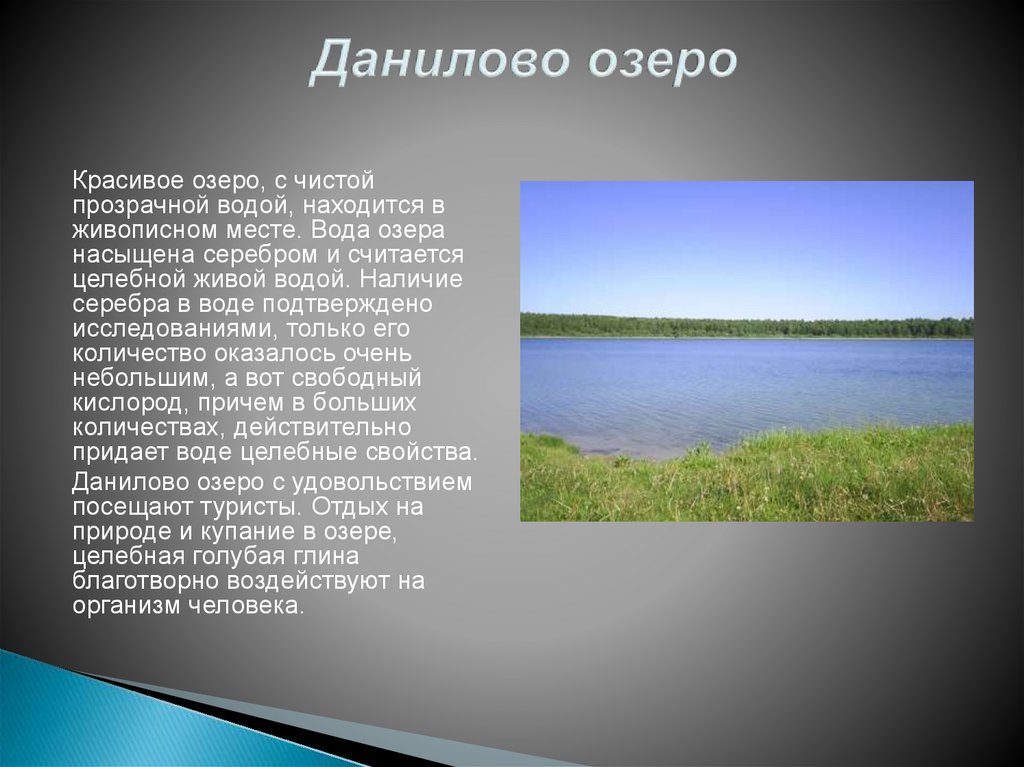 Данилово озеро

Красивое озеро, с чистой прозрачной водой, находится в живописном месте. Вода озера насыщена серебром и считается целебной живой водой. Наличие серебра в воде подтверждено исследованиями, только его количество оказалось очень небольшим, а вот свободный кислород, причем в больших количествах, действительно придает воде целебные свойства.

Данилово озеро с удовольствием посещают туристы. Отдых на природе и купание в озере, целебная голубая глина благотворно воздействуют на организм человека.